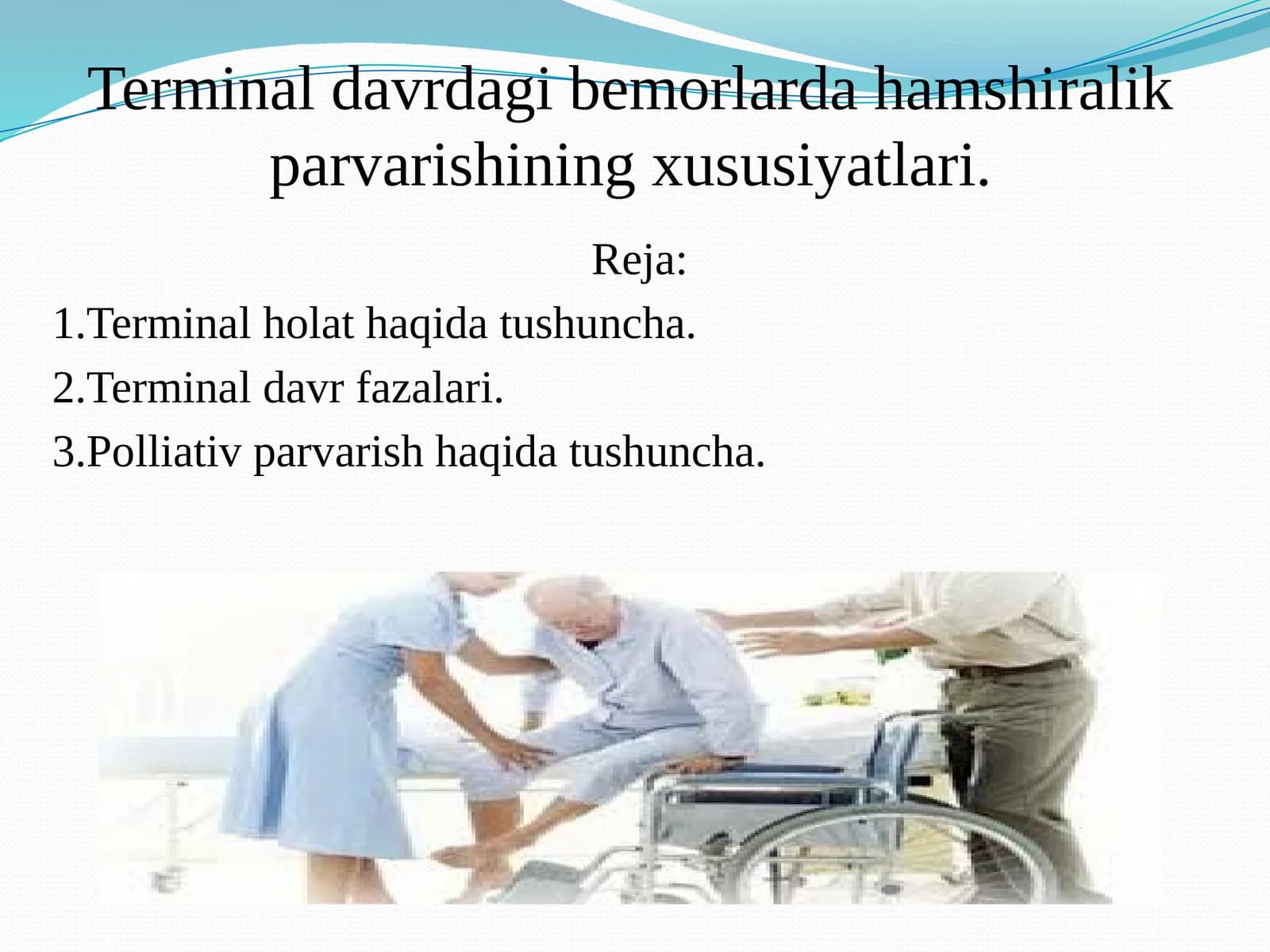 Terminal davrdagi bemorlarda hamshiralik parvarishining xususiyatlari.

Reja:

1.Terminal holat haqida tushuncha.

2.Terminal davr fazalari.

3.Polliativ parvarish haqida tushuncha.